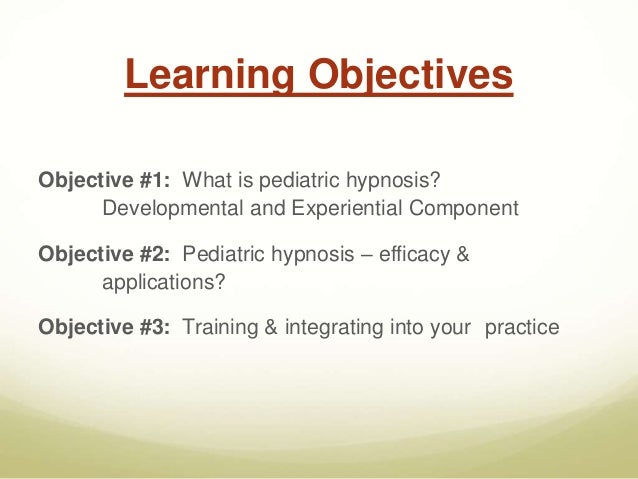 Learning Objectives

Objective #1: What is pediatric hypnosis?
Developmental and Experiential Component

Objective #2: Pediatric hypnosis – efficacy & applications?

Objective #3: Training & integrating into your practice